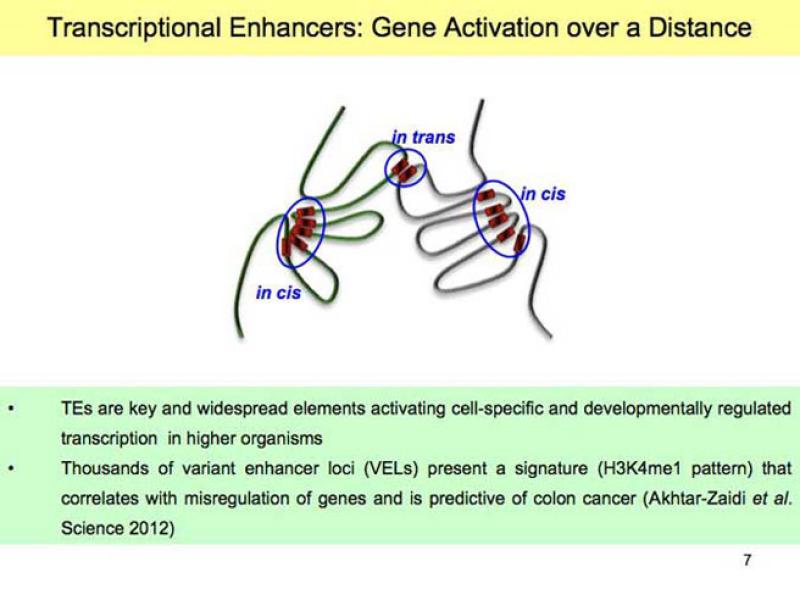 Transcriptional Enhancers: Gene Activation over a Distance

in trans

in cis

in cis

• TEs are key and widespread elements activating cell-specific and developmentally regulated transcription in higher organisms

• Thousands of variant enhancer loci (VELs) present a signature (H3K4me1 pattern) that correlates with misregulation of genes and is predictive of colon cancer (Akhtar-Zaidi et al. Science 2012)

7